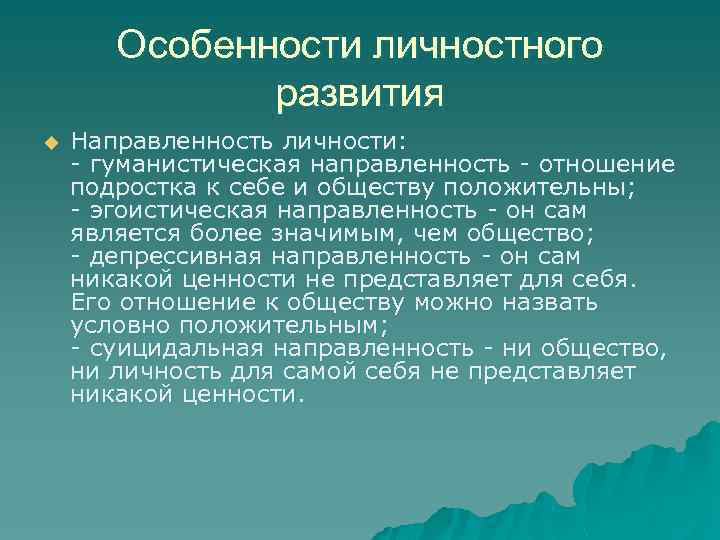 Особенности личностного развития

Направленность личности:
- гуманистическая направленность - отношение подростка к себе и обществу положительны;
- эгоистическая направленность - он сам является более значимым, чем общество;
- депрессивная направленность - он сам никакой ценности не представляет для себя. Его отношение к обществу можно назвать условно положительным;
- суицидальная направленность - ни общество, ни личность для самой себя не представляет никакой ценности.